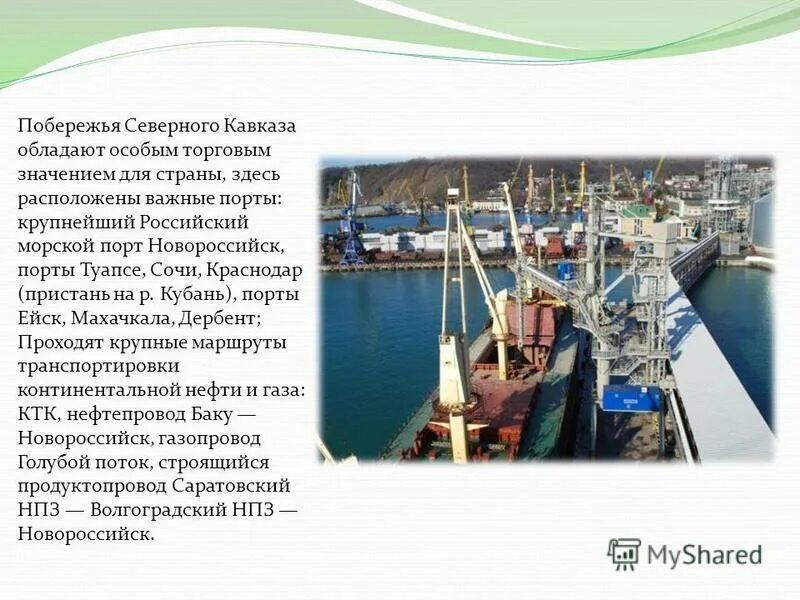 Побережья Северного Кавказа обладают особым торговым значением для страны, здесь расположены важные порты: крупнейший Российский морской порт Новороссийск, порты Туапсе, Сочи, Краснодар (пристань на р. Кубань), порты Ейск, Махачкала, Дербент; Проходят крупные маршруты транспортировки континентальной нефти и газа: КТК, нефтепровод Баку — Новороссийск, газопровод Голубой поток, строящийся продуктопровод Саратовский НПЗ — Волгоградский НПЗ — Новороссийск.

MyShared